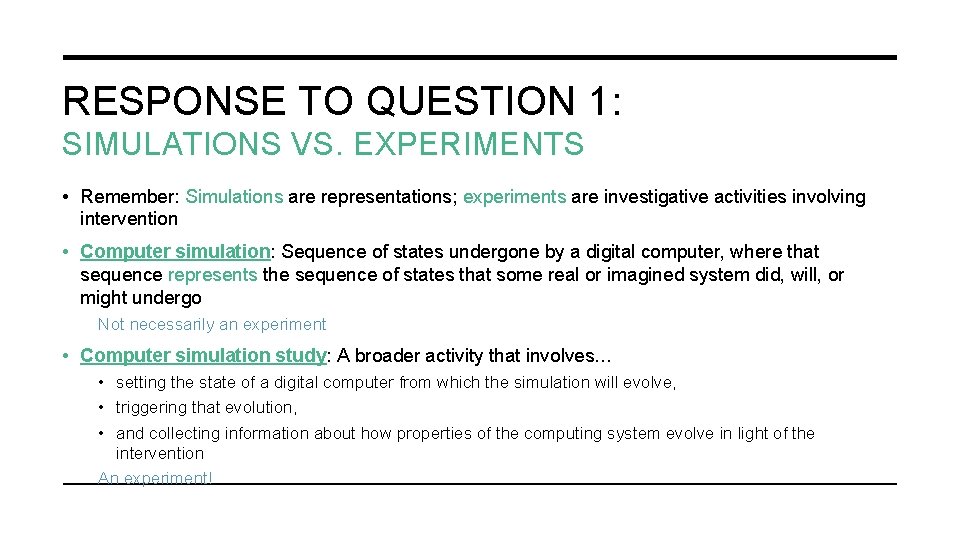 RESPONSE TO QUESTION 1:
SIMULATIONS VS. EXPERIMENTS

• Remember: Simulations are representations; experiments are investigative activities involving intervention

• Computer simulation: Sequence of states undergone by a digital computer, where that sequence represents the sequence of states that some real or imagined system did, will, or might undergo

Not necessarily an experiment

• Computer simulation study: A broader activity that involves…

• setting the state of a digital computer from which the simulation will evolve,

• triggering that evolution,

• and collecting information about how properties of the computing system evolve in light of the intervention

An experiment!